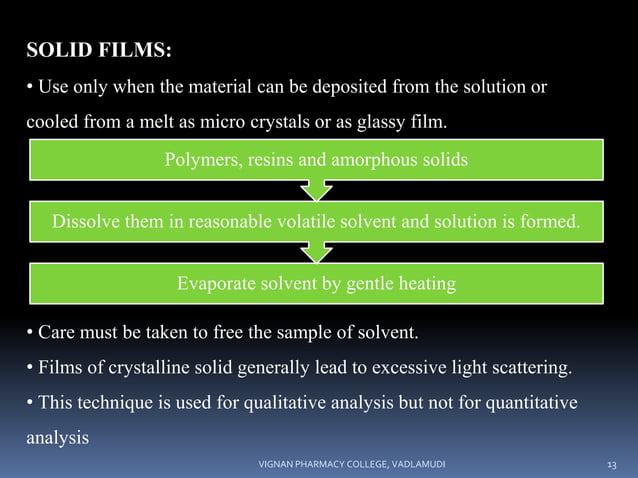 SOLID FILMS:

• Use only when the material can be deposited from the solution or cooled from a melt as micro crystals or as glassy film.

Polymers, resins and amorphous solids

Dissolve them in reasonable volatile solvent and solution is formed.

Evaporate solvent by gentle heating

• Care must be taken to free the sample of solvent.

• Films of crystalline solid generally lead to excessive light scattering.

• This technique is used for qualitative analysis but not for quantitative analysis

VIGNAN PHARMACY COLLEGE, VADLAMUDI

13